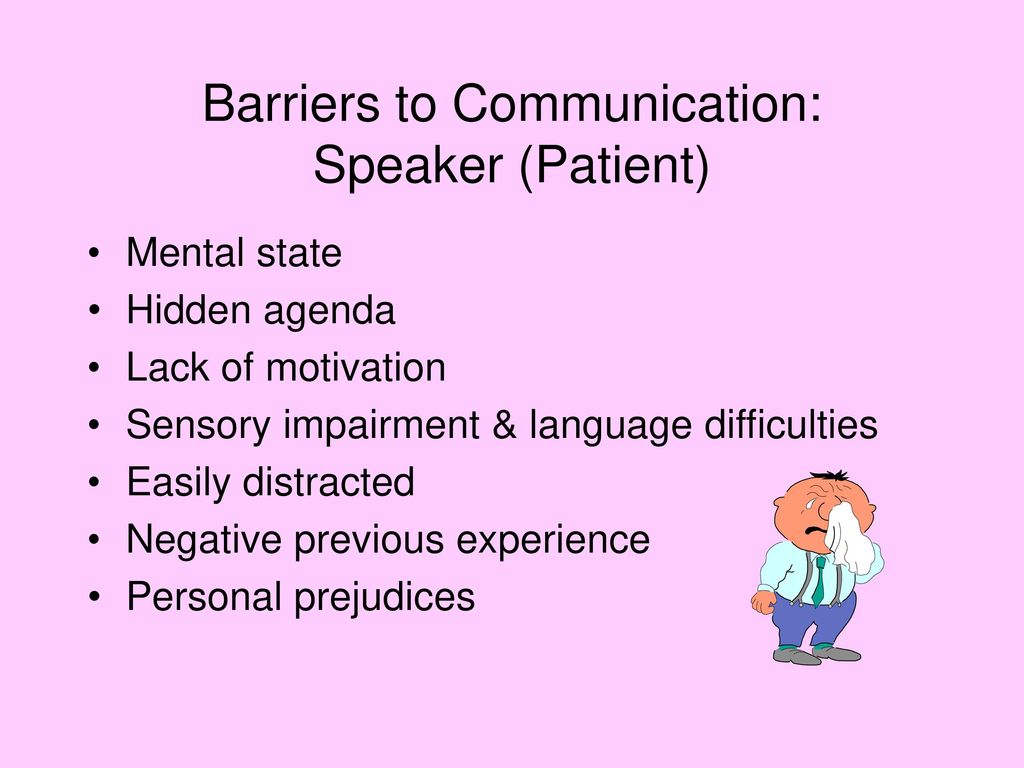 Barriers to Communication: Speaker (Patient)

• Mental state
• Hidden agenda
• Lack of motivation
• Sensory impairment & language difficulties
• Easily distracted
• Negative previous experience
• Personal prejudices